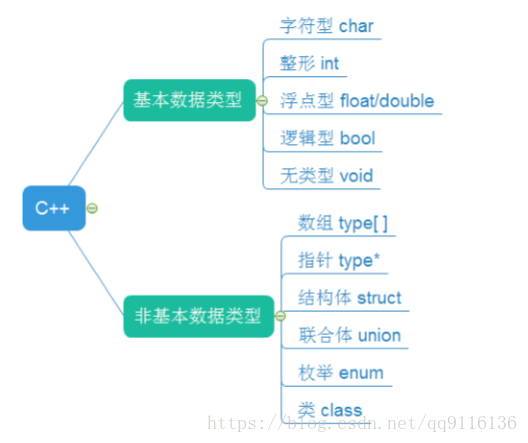 C++

基本数据类型

字符型 char

整形 int

浮点型 float/double

逻辑型 bool

无类型 void

非基本数据类型

数组 type[ ]

指针 type*

结构体 struct

联合体 union

枚举 enum

类 class

https://blog.csdn.net/qq9116136